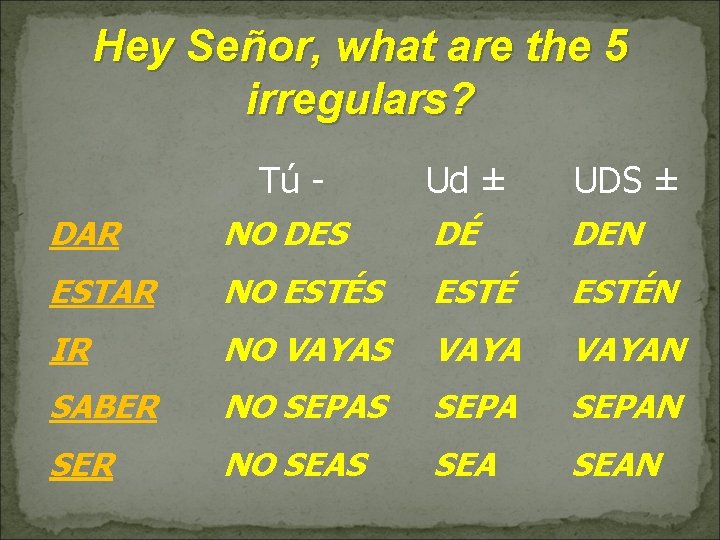 Hey Señor, what are the 5 irregulars?

| | Tú - | Ud ± | UDS ± |
|---|---|---|---|
| DAR | NO DES | DÉ | DEN |
| ESTAR | NO ESTÉS | ESTÉ | ESTÉN |
| IR | NO VAYAS | VAYA | VAYAN |
| SABER | NO SEPAS | SEPA | SEPAN |
| SER | NO SEAS | SEA | SEAN |